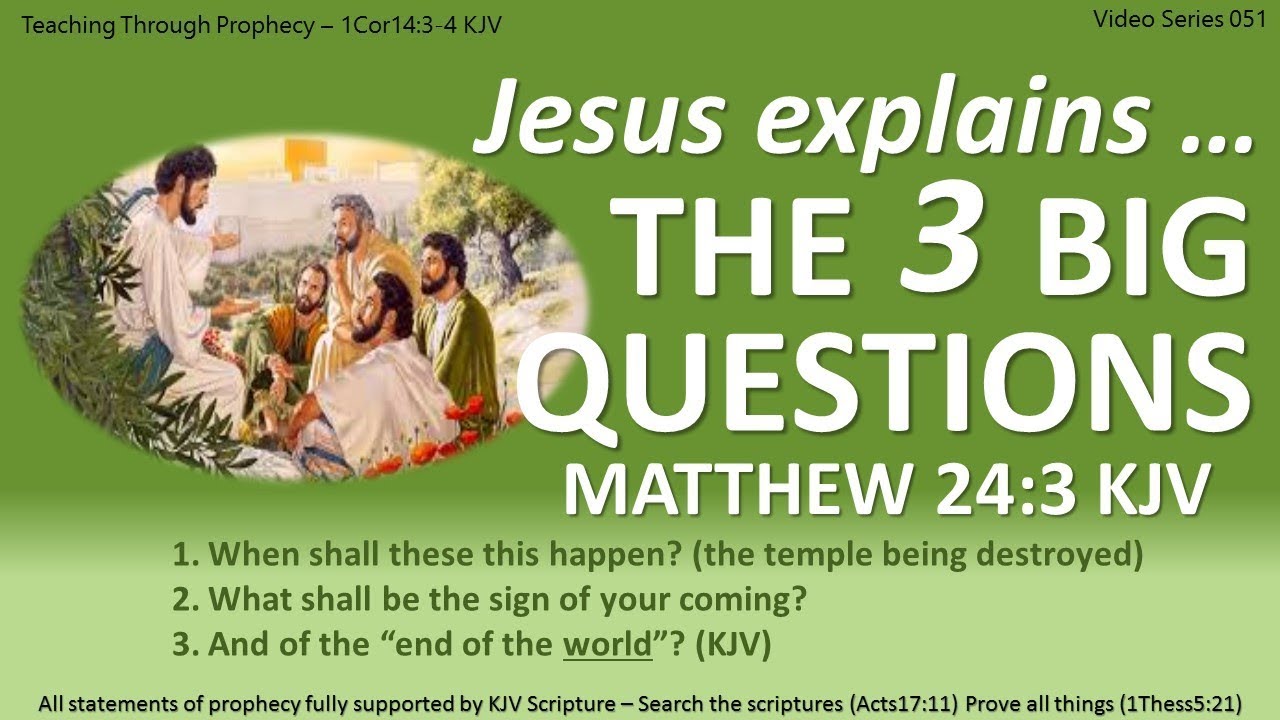 Teaching Through Prophecy – 1Cor14:3-4 KJV

Video Series 051

Jesus explains ...

THE 3 BIG QUESTIONS

MATTHEW 24:3 KJV

1. When shall these this happen? (the temple being destroyed)
2. What shall be the sign of your coming?
3. And of the “end of the world”? (KJV)

All statements of prophecy fully supported by KJV Scripture – Search the scriptures (Acts17:11) Prove all things (1Thess5:21)